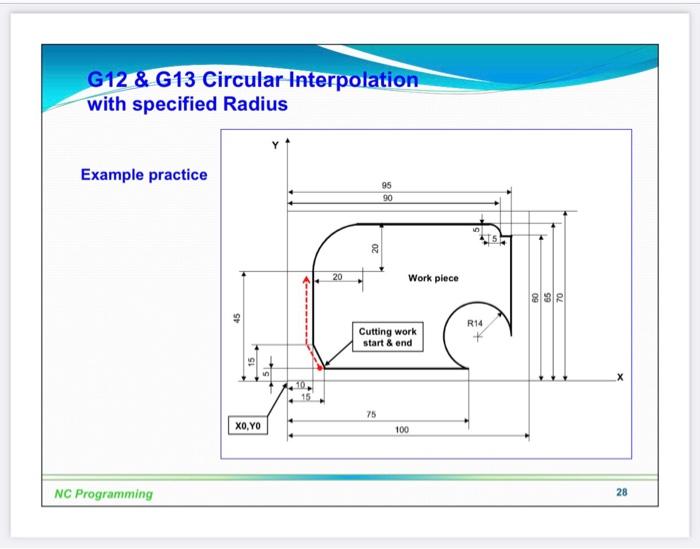 G12 & G13 Circular Interpolation
with specified Radius

Example practice

Y
95
90
5
5
20
20
Work piece
60
65
70
45
R14
Cutting work start & end
15
5
10
15
X
75
100
X0,Y0

NC Programming
28